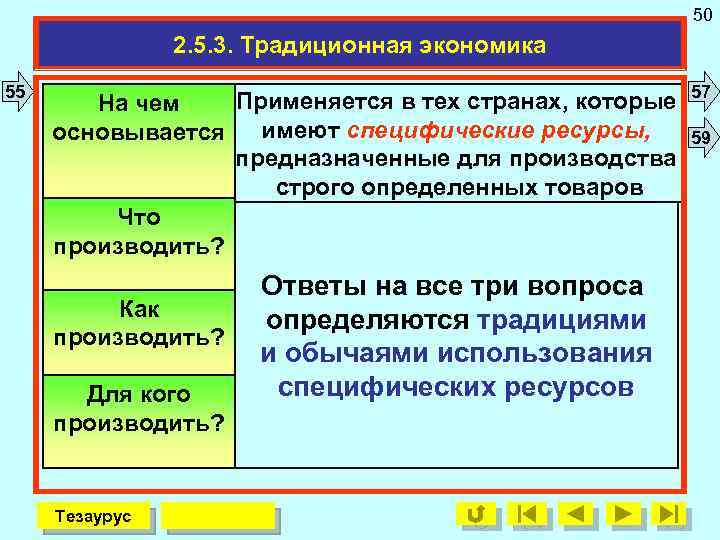 50

2.5.3. Традиционная экономика

55

57

59

| На чем основывается | Применяется в тех странах, которые имеют специфические ресурсы, предназначенные для производства строго определенных товаров |
|---|---|
| Что производить? | Ответы на все три вопроса определяются традициями и обычаями использования специфических ресурсов |
| Как производить? | |
| Для кого производить? | |

Тезаурус